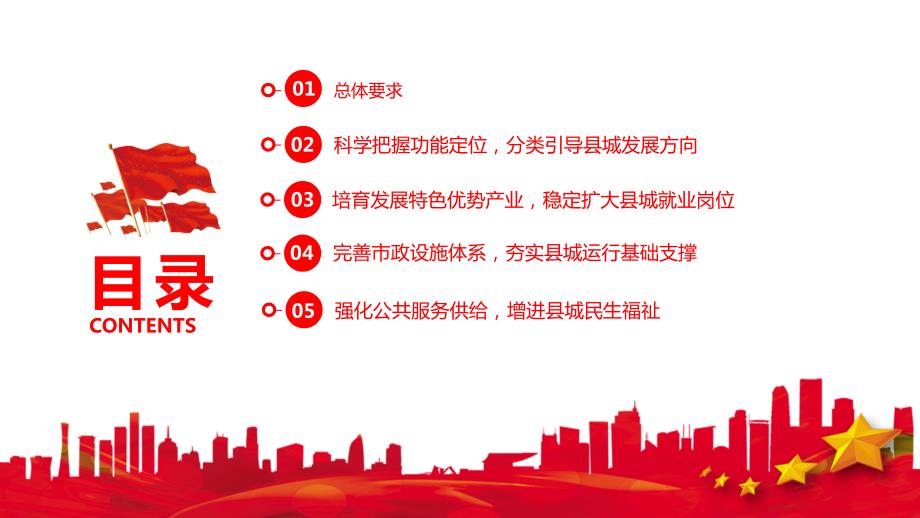 目录
CONTENTS

01 总体要求

02 科学把握功能定位，分类引导县城发展方向

03 培育发展特色优势产业，稳定扩大县城就业岗位

04 完善市政设施体系，夯实县城运行基础支撑

05 强化公共服务供给，增进县城民生福祉